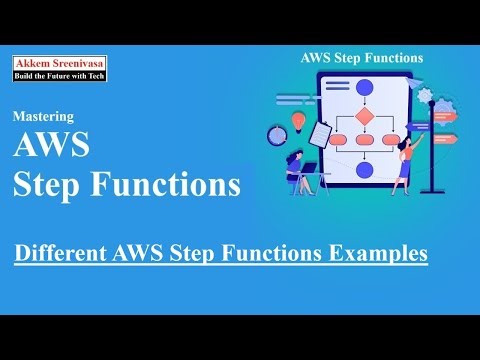 Akkem Sreenivasa
Build the Future with Tech

AWS Step Functions

Mastering
AWS
Step Functions

Different AWS Step Functions Examples